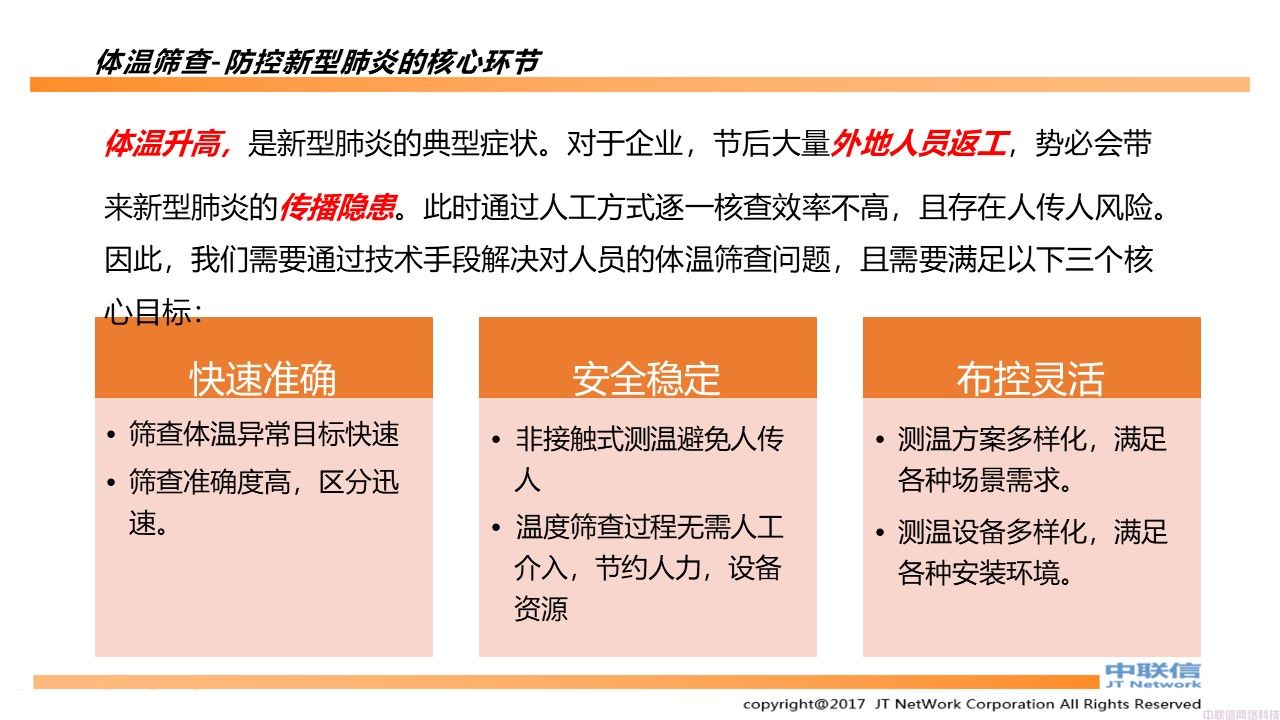 体温筛查-防控新型肺炎的核心环节

体温升高，是新型肺炎的典型症状。对于企业，节后大量外地人员返工，势必会带来新型肺炎的传播隐患。此时通过人工方式逐一核查效率不高，且存在人传人风险。因此，我们需要通过技术手段解决对人员的体温筛查问题，且需要满足以下三个核心目标：

快速准确

• 筛查体温异常目标快速
• 筛查准确度高，区分迅速。

安全稳定

• 非接触式测温避免人传人
• 温度筛查过程无需人工介入，节约人力，设备资源

布控灵活

• 测温方案多样化，满足各种场景需求。
• 测温设备多样化，满足各种安装环境。

中联信
JT Network

copyright@2017 JT NetWork Corporation All Rights Reserved

中联信网络科技